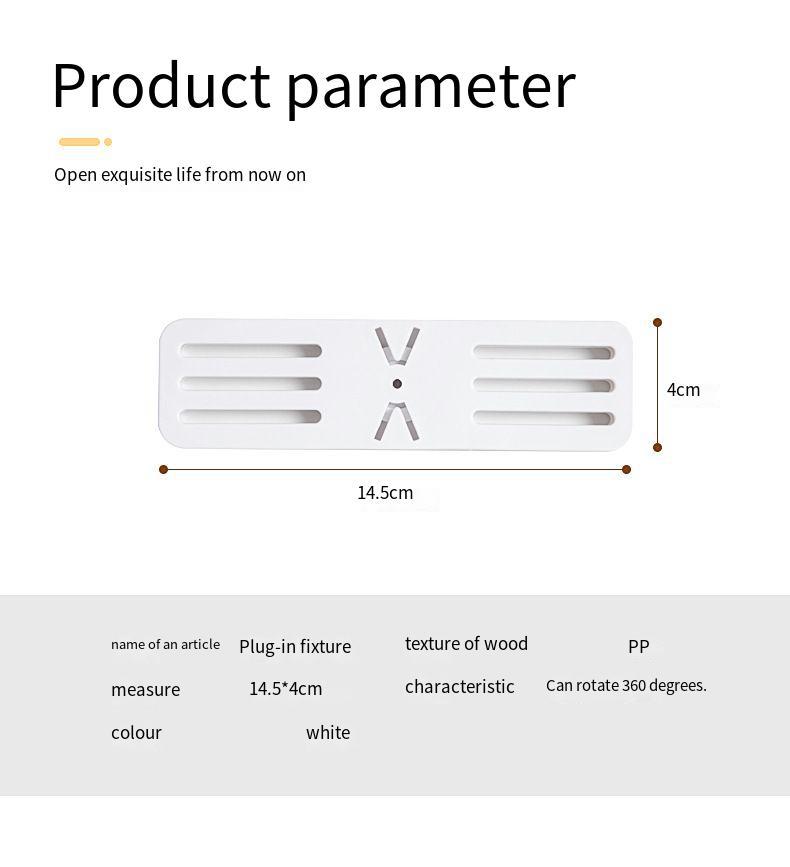 Product parameter

Open exquisite life from now on

4cm

14.5cm

| name of an article | Plug-in fixture | texture of wood | PP |
|---|---|---|---|
| measure | 14.5*4cm | characteristic | Can rotate 360 degrees. |
| colour | white | | |